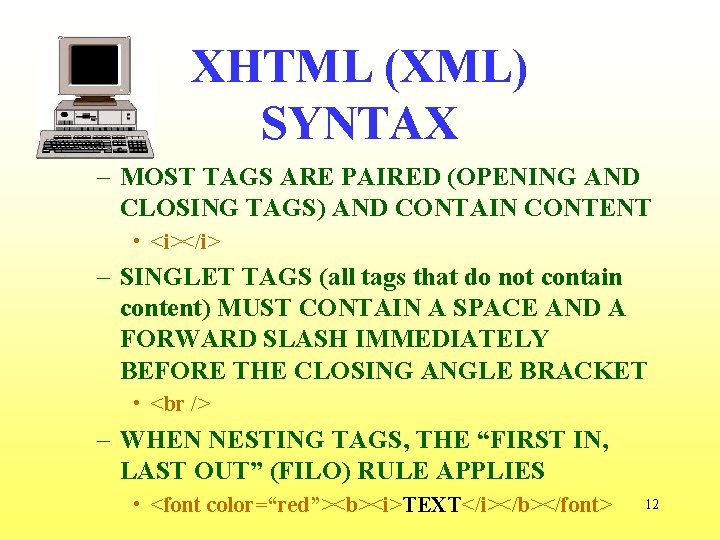 XHTML (XML) SYNTAX

– MOST TAGS ARE PAIRED (OPENING AND CLOSING TAGS) AND CONTAIN CONTENT
• <i></i>

– SINGLET TAGS (all tags that do not contain content) MUST CONTAIN A SPACE AND A FORWARD SLASH IMMEDIATELY BEFORE THE CLOSING ANGLE BRACKET
• <br />

– WHEN NESTING TAGS, THE “FIRST IN, LAST OUT” (FILO) RULE APPLIES
• <font color=“red”><b><i>TEXT</i></b></font>

12